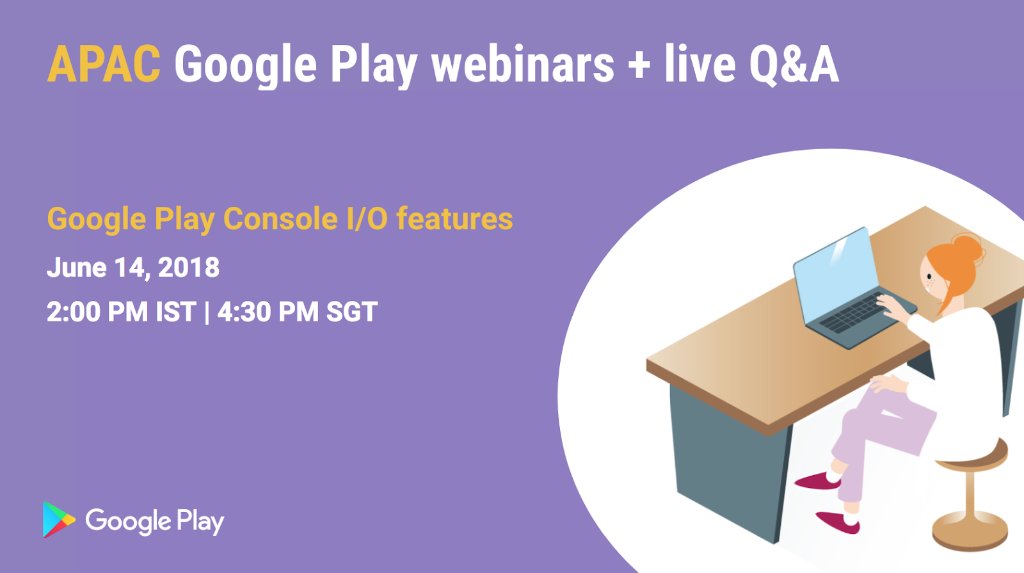 APAC Google Play webinars + live Q&A

Google Play Console I/O features

June 14, 2018

2:00 PM IST | 4:30 PM SGT

Google Play